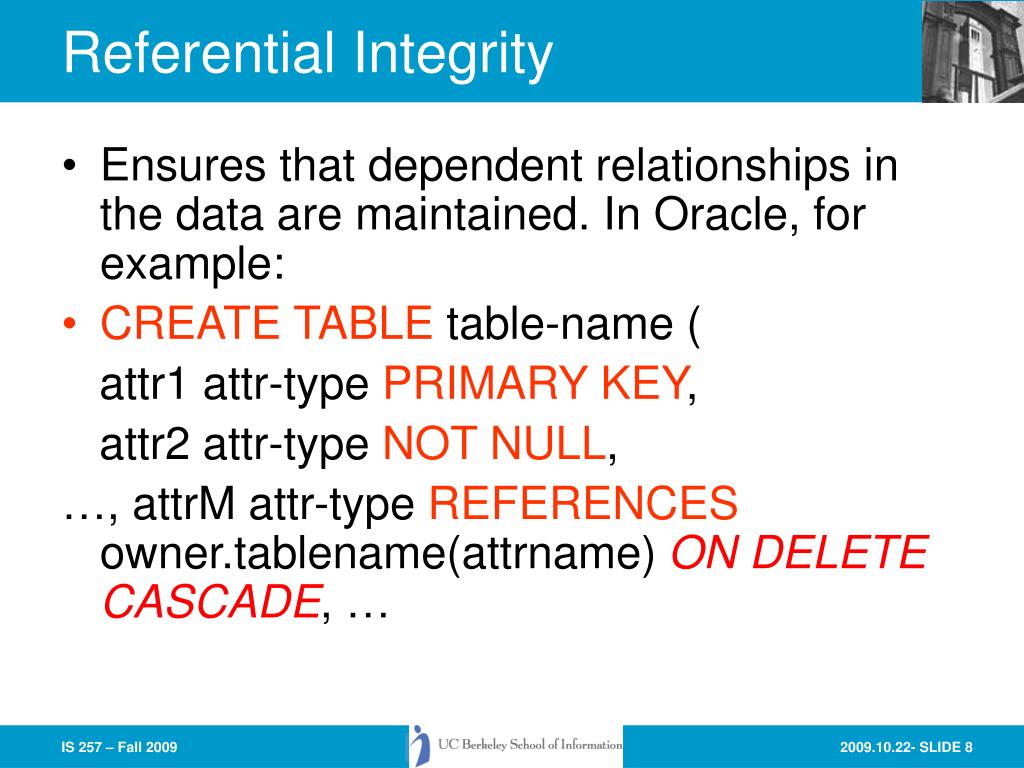 Referential Integrity

• Ensures that dependent relationships in the data are maintained. In Oracle, for example:

• CREATE TABLE table-name (

attr1 attr-type PRIMARY KEY,

attr2 attr-type NOT NULL,

…, attrM attr-type REFERENCES owner.tablename(attrname) ON DELETE CASCADE, …

IS 257 – Fall 2009

UC Berkeley School of Information

2009.10.22- SLIDE 8